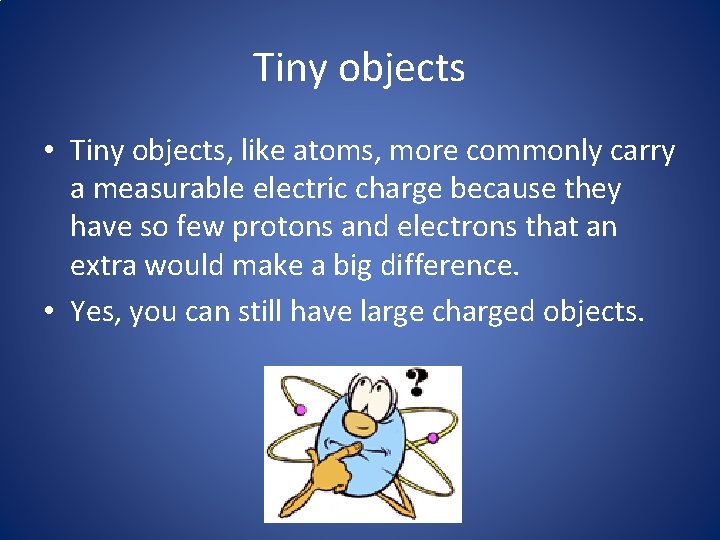 Tiny objects

• Tiny objects, like atoms, more commonly carry a measurable electric charge because they have so few protons and electrons that an extra would make a big difference.

• Yes, you can still have large charged objects.

?